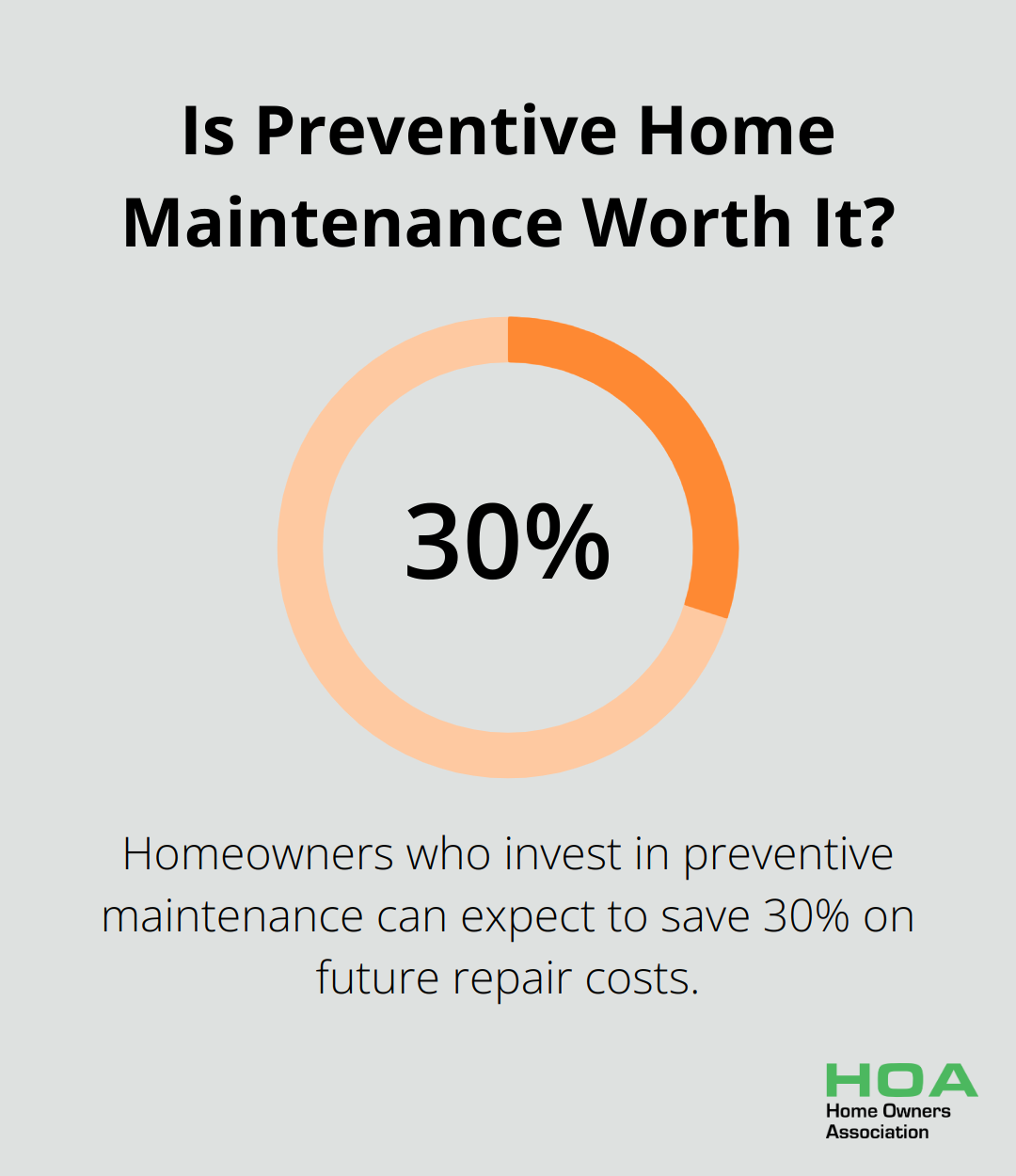 Is Preventive Home Maintenance Worth It?

30%

Homeowners who invest in preventive maintenance can expect to save 30% on future repair costs.

HOA
Home Owners Association